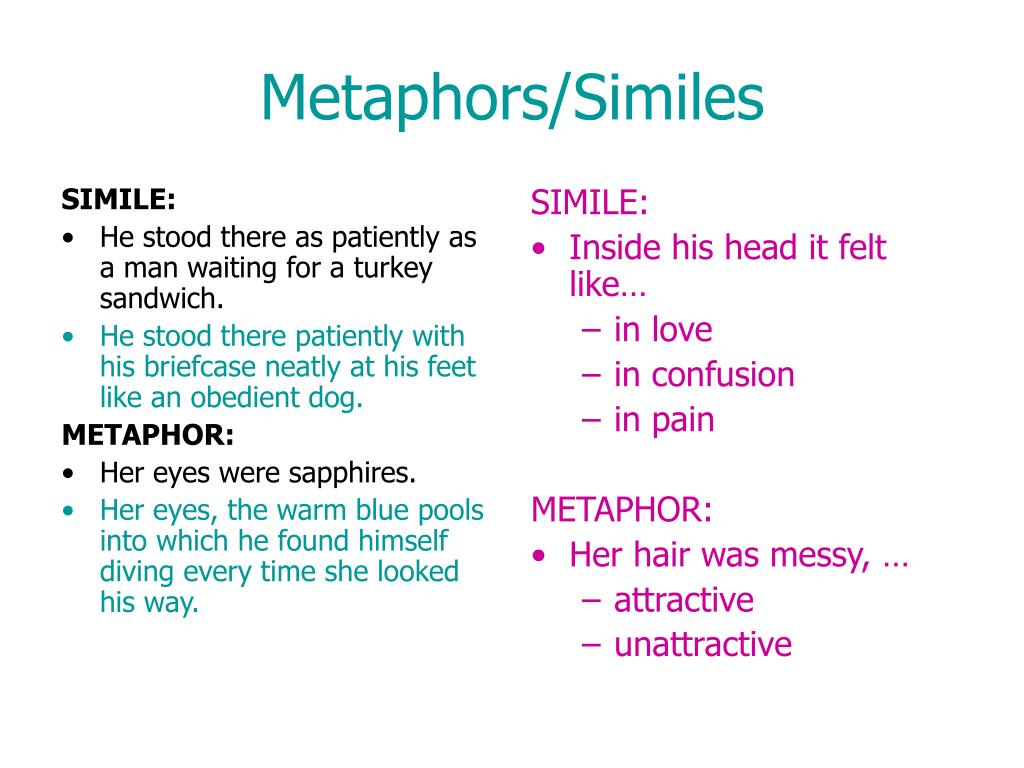 Metaphors/Similes

SIMILE:
• He stood there as patiently as a man waiting for a turkey sandwich.
• He stood there patiently with his briefcase neatly at his feet like an obedient dog.

METAPHOR:
• Her eyes were sapphires.
• Her eyes, the warm blue pools into which he found himself diving every time she looked his way.

SIMILE:
• Inside his head it felt like…
– in love
– in confusion
– in pain

METAPHOR:
• Her hair was messy, …
– attractive
– unattractive